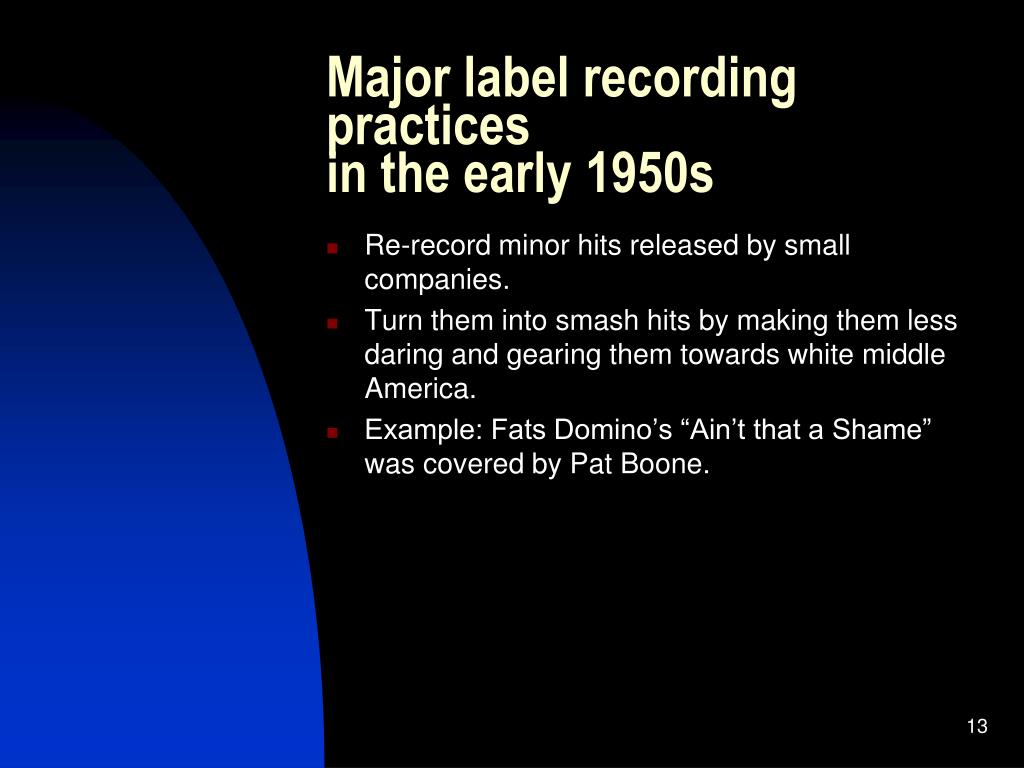 Major label recording practices
in the early 1950s

- Re-record minor hits released by small companies.
- Turn them into smash hits by making them less daring and gearing them towards white middle America.
- Example: Fats Domino’s “Ain’t that a Shame” was covered by Pat Boone.

13